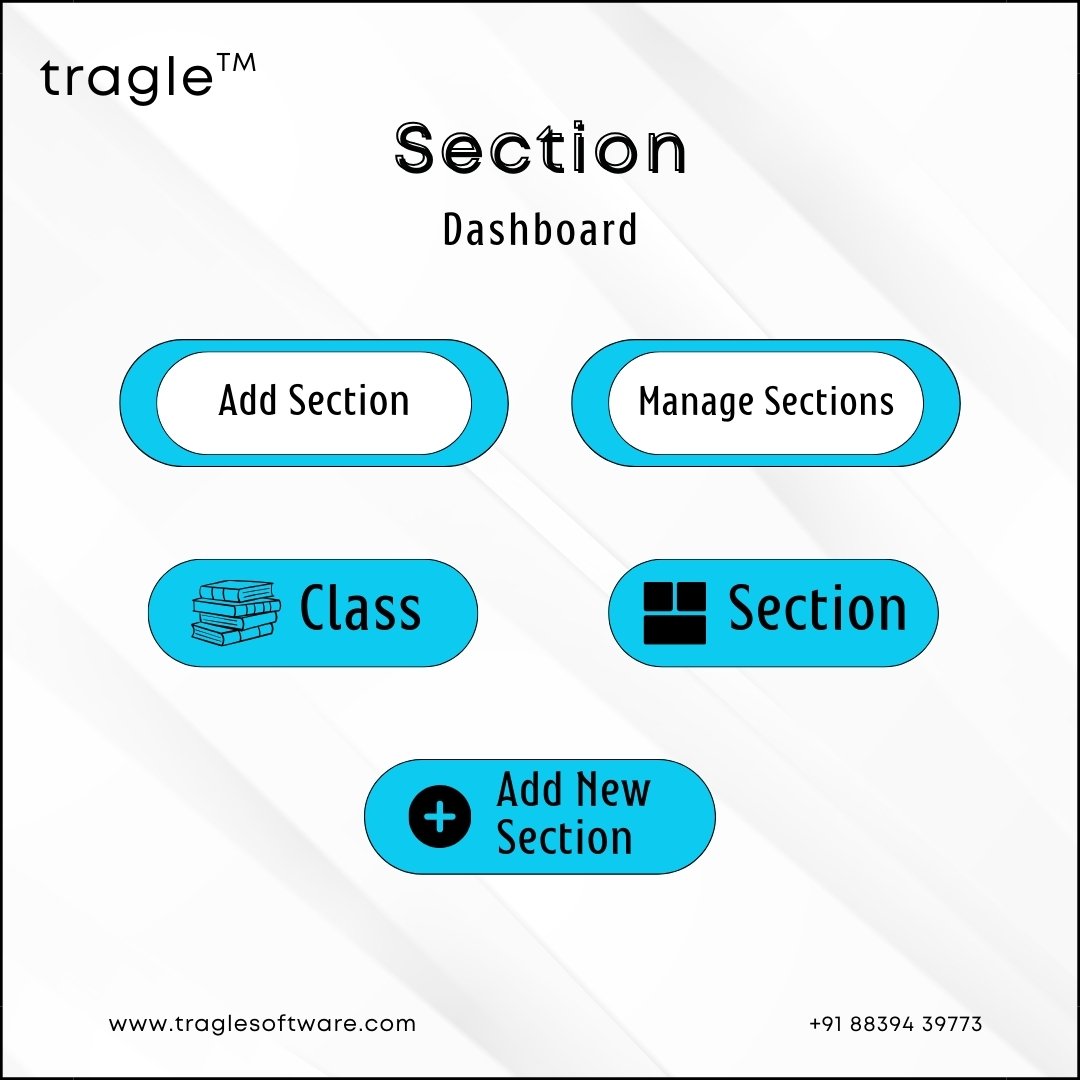 tragle™

Section

Dashboard

Add Section

Manage Sections

Class

Section

Add New Section

www.traglesoftware.com

+91 88394 39773